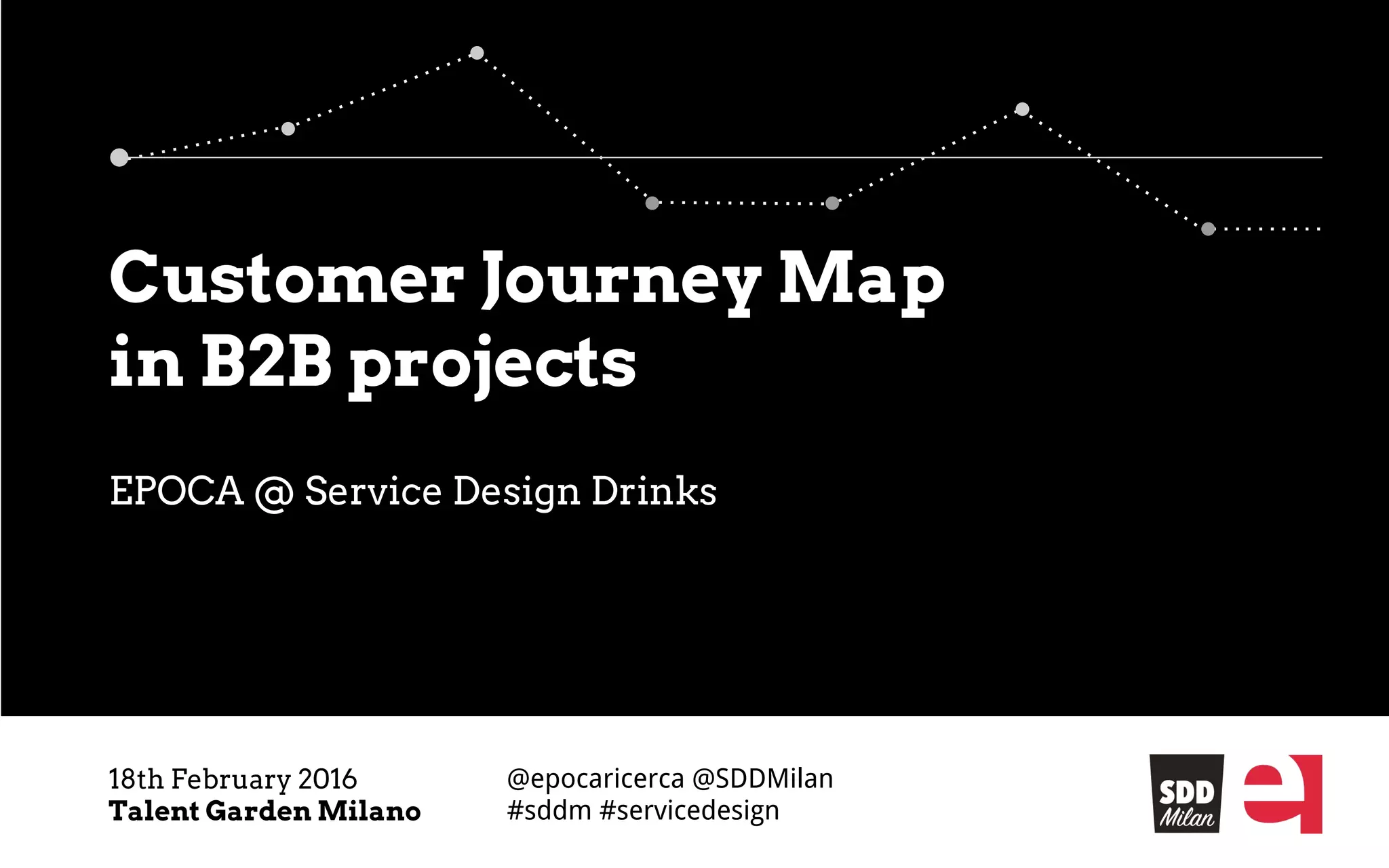 Customer Journey Map
in B2B projects

EPOCA @ Service Design Drinks

18th February 2016
Talent Garden Milano

@epocaricerca @SDDMilan
#sddm #servicedesign

SDD
Milan